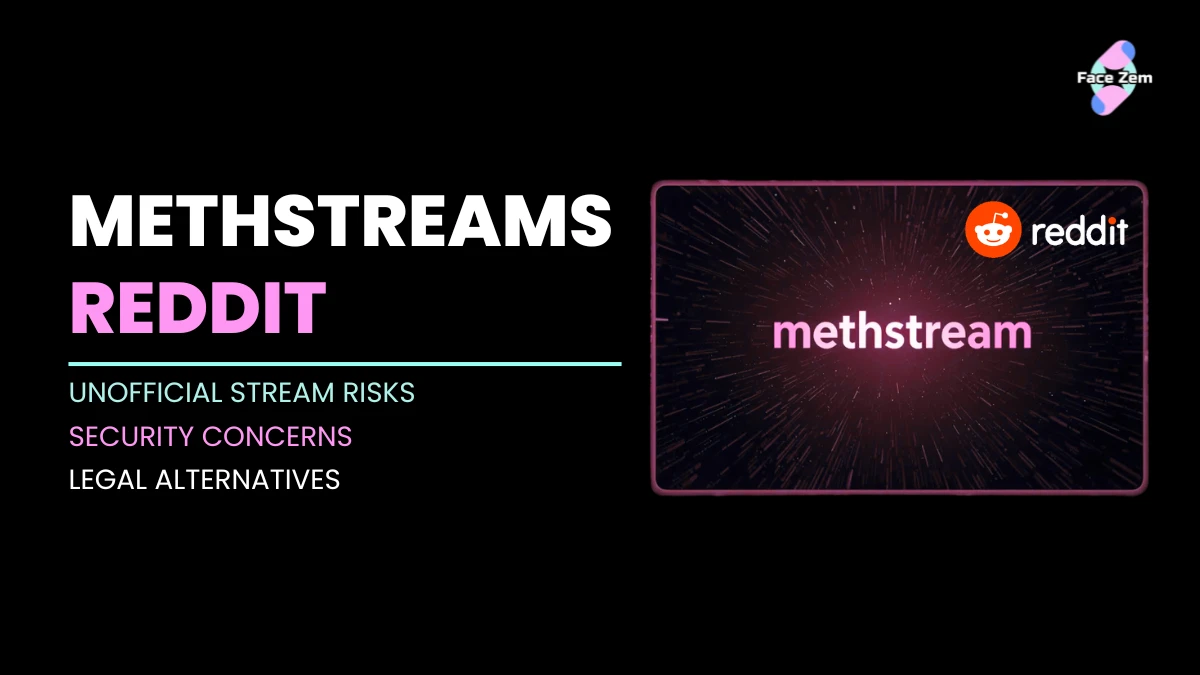 Face Zem

METHSTREAMS
REDDIT

UNOFFICIAL STREAM RISKS
SECURITY CONCERNS
LEGAL ALTERNATIVES

reddit

methstream